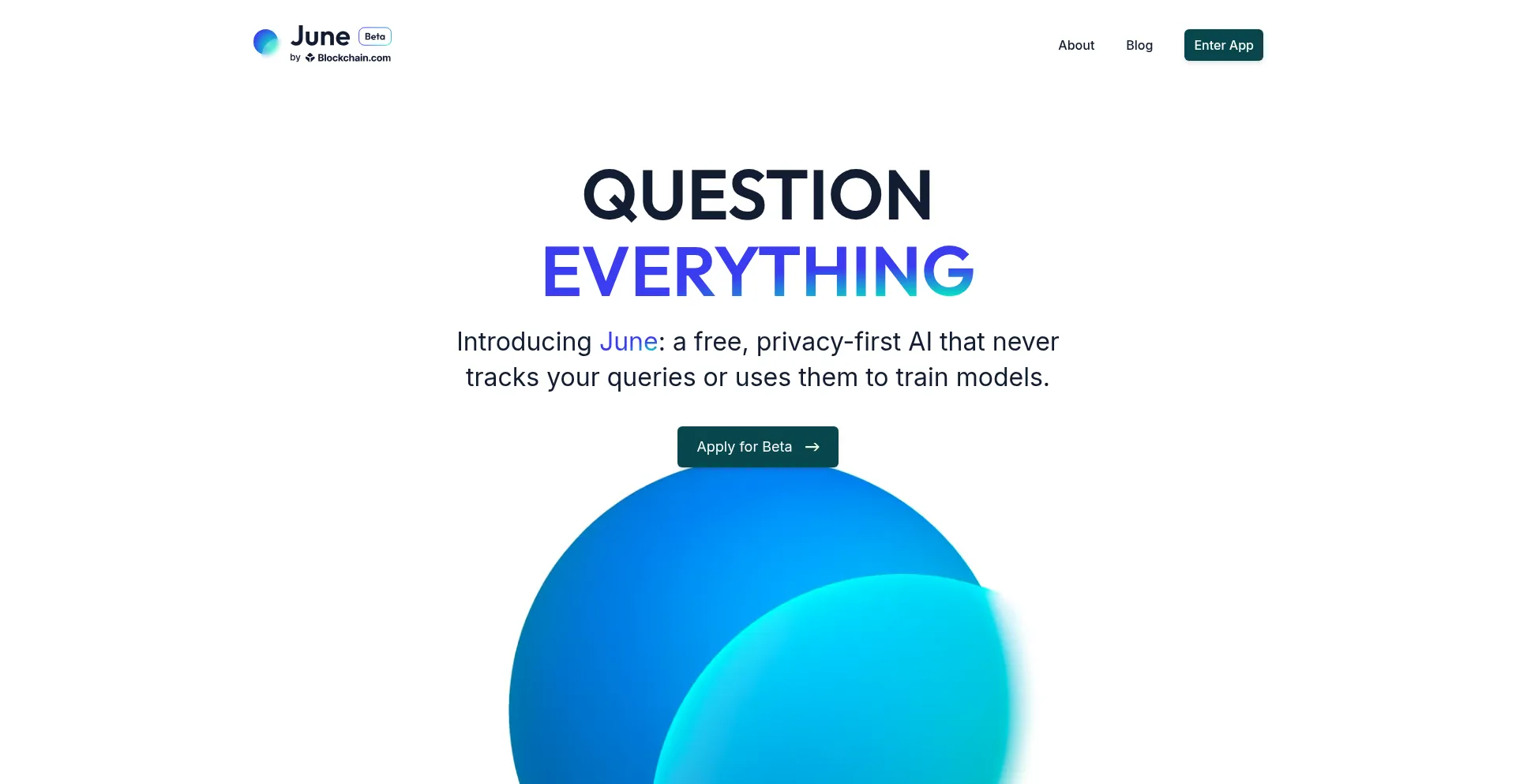 June Beta
by Blockchain.com

About Blog Enter App

QUESTION
EVERYTHING

Introducing June: a free, privacy-first AI that never tracks your queries or uses them to train models.

Apply for Beta →